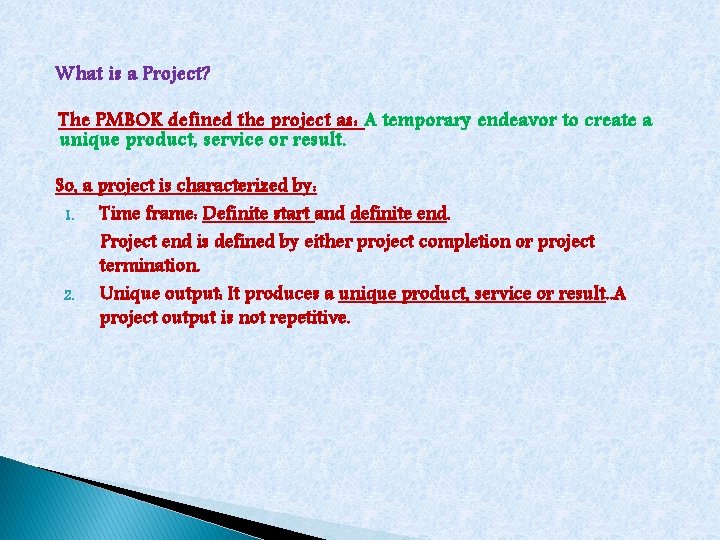 What is a Project?

The PMBOK defined the project as: A temporary endeavor to create a unique product, service or result.

So, a project is characterized by:

1. Time frame: Definite start and definite end.
Project end is defined by either project completion or project termination.
2. Unique output: It produces a unique product, service or result..A project output is not repetitive.